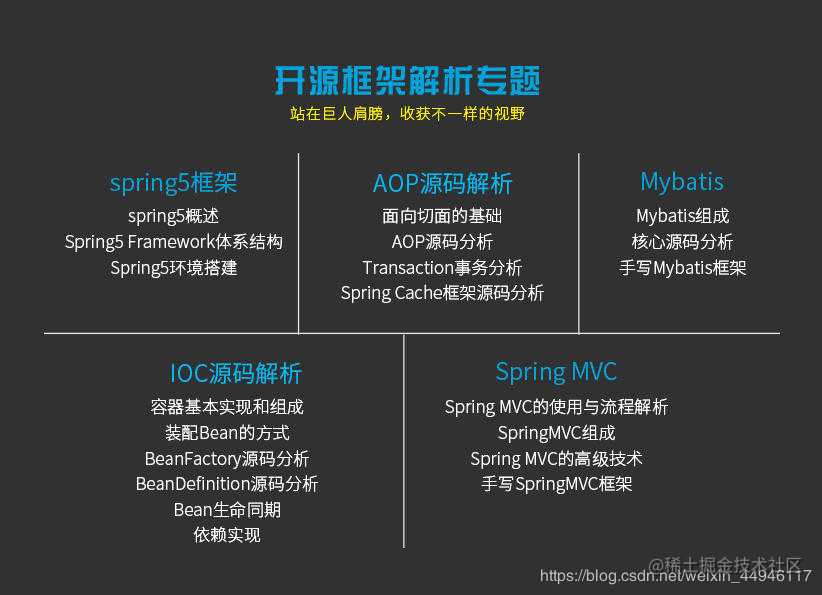 开源框架解析专题
站在巨人肩膀，收获不一样的视野

spring5框架
spring5概述
Spring5 Framework体系结构
Spring5环境搭建

AOP源码解析
面向切面的基础
AOP源码分析
Transaction事务分析
Spring Cache框架源码分析

Mybatis
Mybatis组成
核心源码分析
手写Mybatis框架

IOC源码解析
容器基本实现和组成
装配Bean的方式
BeanFactory源码分析
BeanDefinition源码分析
Bean生命同期
依赖实现

Spring MVC
Spring MVC的使用与流程解析
SpringMVC组成
Spring MVC的高级技术
手写SpringMVC框架

@稀土掘金技术社区
https://blog.csdn.net/weixin_44946117